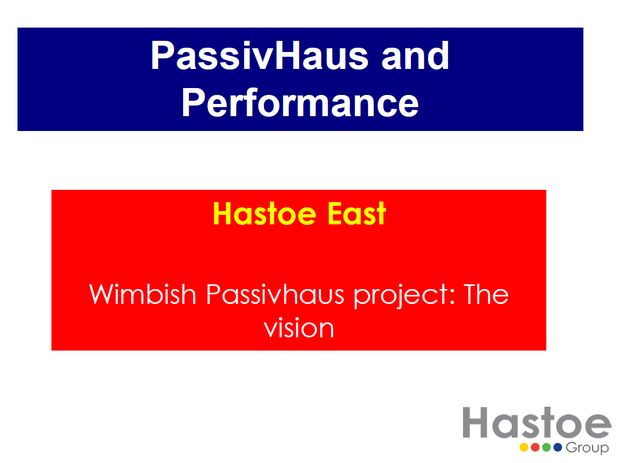 PassivHaus and Performance

Hastoe East

Wimbish Passivhaus project: The vision

Hastoe
Group